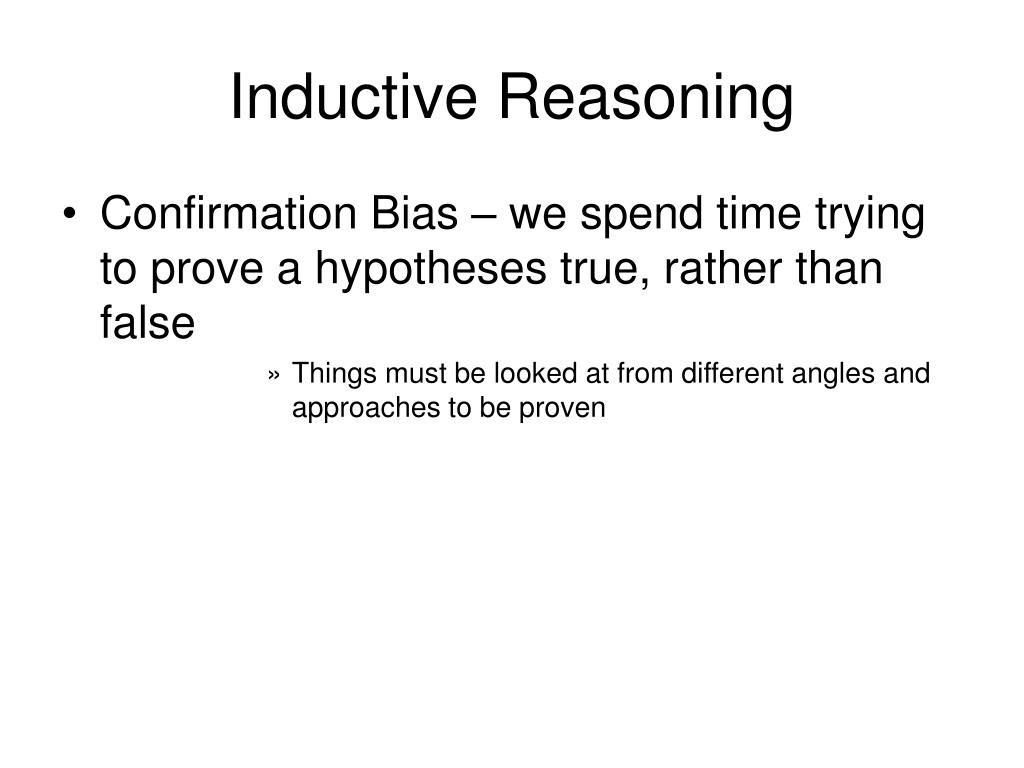 Inductive Reasoning

• Confirmation Bias – we spend time trying to prove a hypotheses true, rather than false

» Things must be looked at from different angles and approaches to be proven